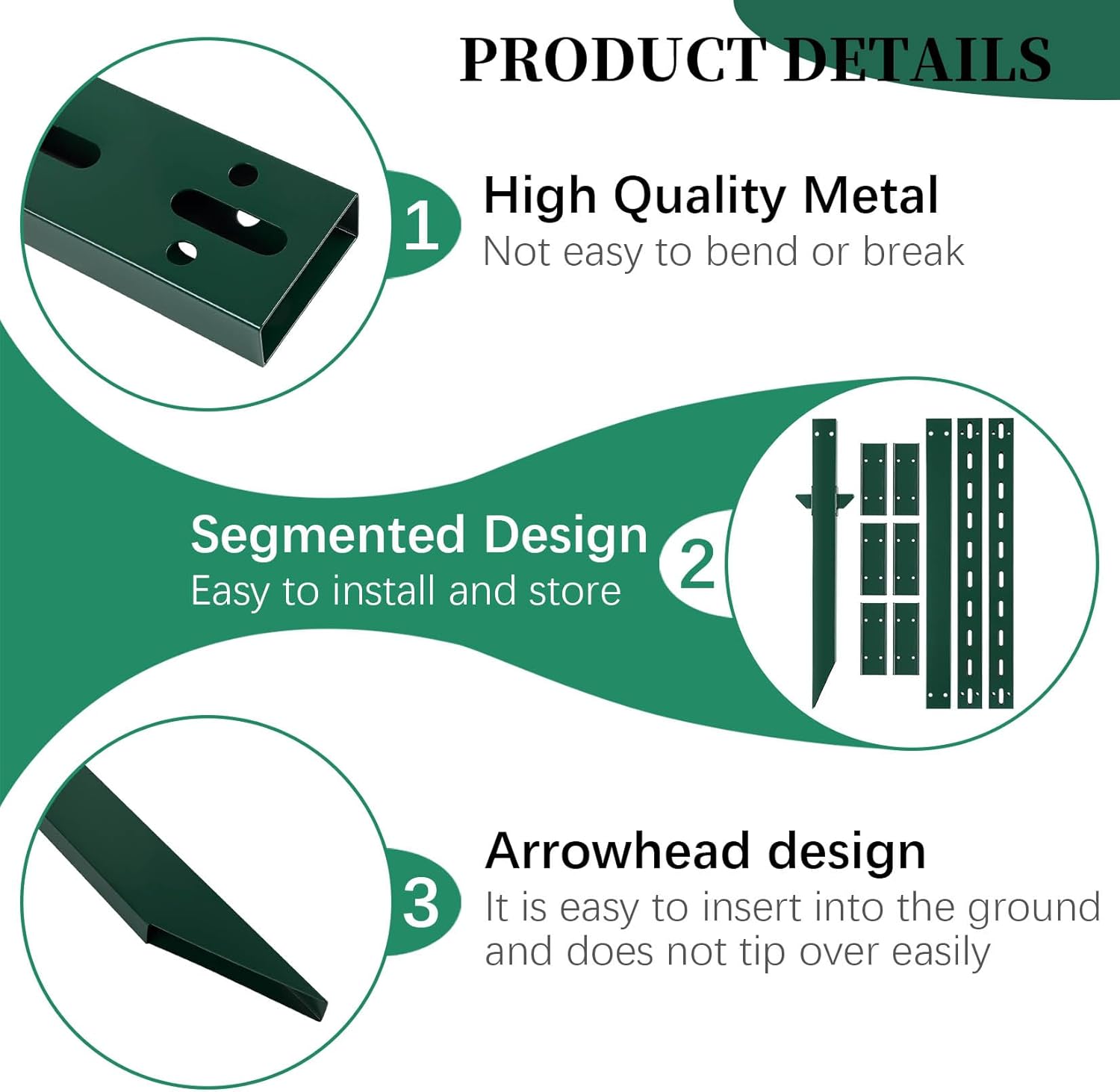 PRODUCT DETAILS

1
High Quality Metal
Not easy to bend or break

Segmented Design
Easy to install and store
2

3
Arrowhead design
It is easy to insert into the ground and does not tip over easily